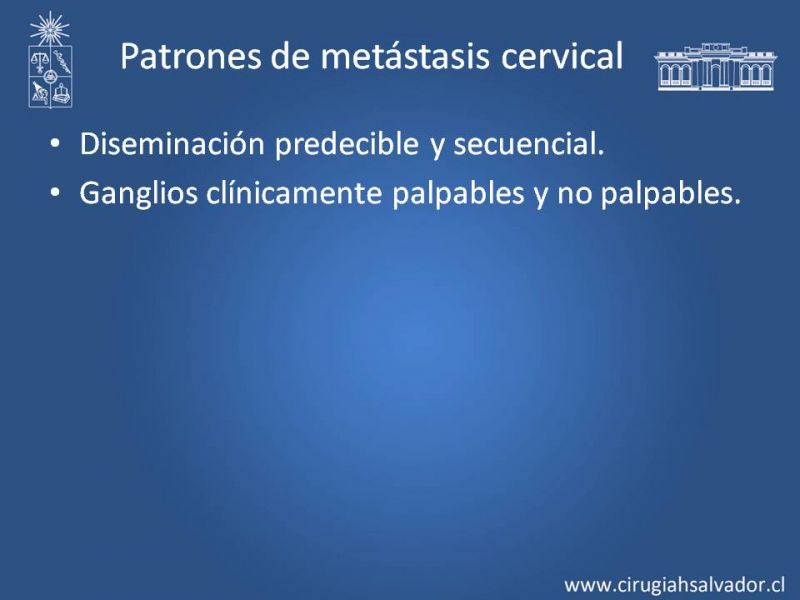 Patrones de metástasis cervical

• Diseminación predecible y secuencial.
• Ganglios clínicamente palpables y no palpables.

www.cirugiahsalvador.cl